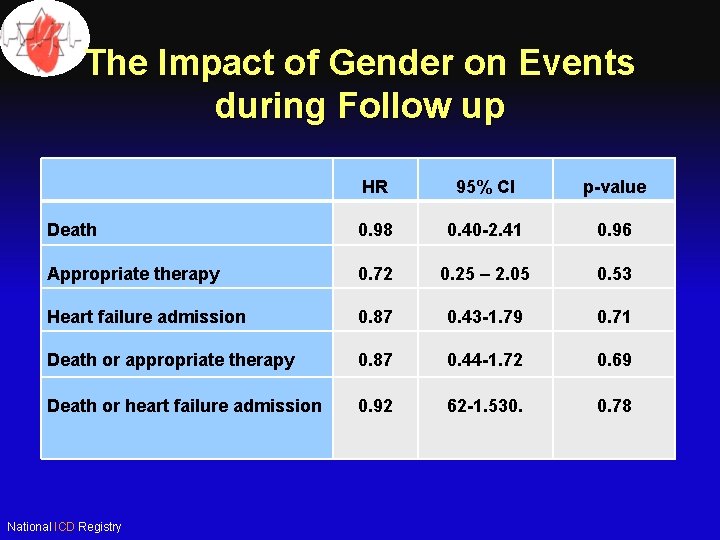 The Impact of Gender on Events during Follow up

| | HR | 95% CI | p-value |
|---|---|---|---|
| Death | 0.98 | 0.40-2.41 | 0.96 |
| Appropriate therapy | 0.72 | 0.25 – 2.05 | 0.53 |
| Heart failure admission | 0.87 | 0.43-1.79 | 0.71 |
| Death or appropriate therapy | 0.87 | 0.44-1.72 | 0.69 |
| Death or heart failure admission | 0.92 | 62-1.530. | 0.78 |

National ICD Registry